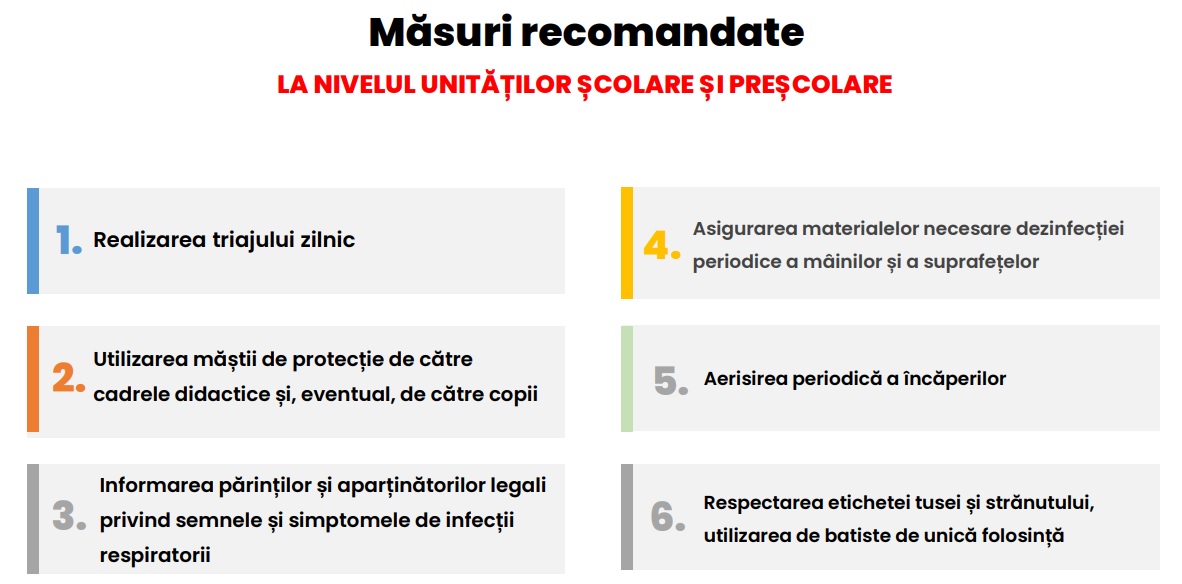 Măsuri recomandate

LA NIVELUL UNITĂȚILOR ȘCOLARE ȘI PREȘCOLARE

1. Realizarea triajului zilnic

2. Utilizarea măștii de protecție de către cadrele didactice și, eventual, de către copii

3. Informarea părinților și aparținătorilor legali privind semnele și simptomele de infecții respiratorii

4. Asigurarea materialelor necesare dezinfecției periodice a mâinilor și a suprafețelor

5. Aerisirea periodică a încăperilor

6. Respectarea etichetei tusei și strănutului, utilizarea de batiste de unică folosință